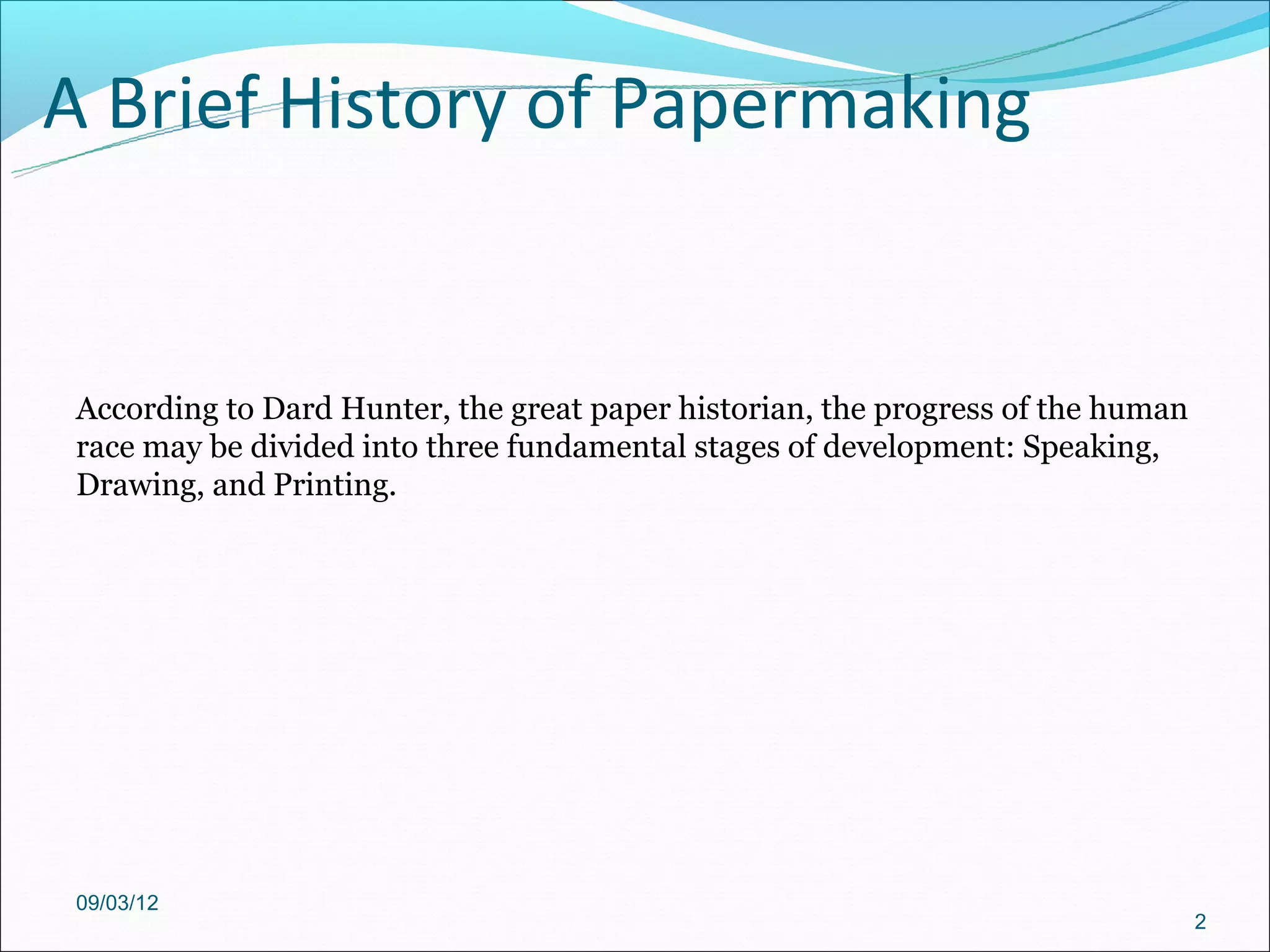 A Brief History of Papermaking

According to Dard Hunter, the great paper historian, the progress of the human race may be divided into three fundamental stages of development: Speaking, Drawing, and Printing.

09/03/12

2